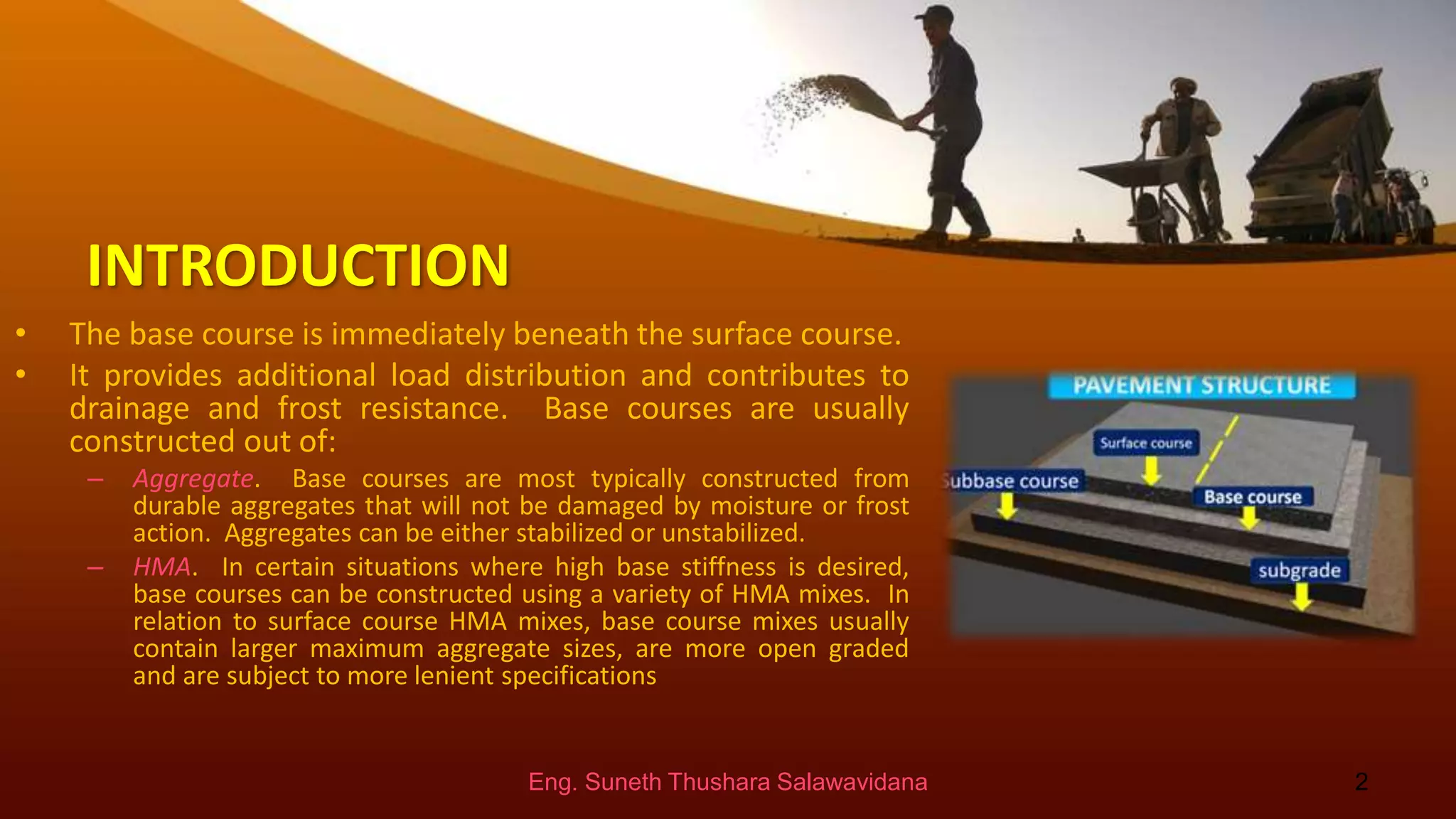 INTRODUCTION

• The base course is immediately beneath the surface course.

• It provides additional load distribution and contributes to drainage and frost resistance. Base courses are usually constructed out of:

– Aggregate. Base courses are most typically constructed from durable aggregates that will not be damaged by moisture or frost action. Aggregates can be either stabilized or unstabilized.

– HMA. In certain situations where high base stiffness is desired, base courses can be constructed using a variety of HMA mixes. In relation to surface course HMA mixes, base course mixes usually contain larger maximum aggregate sizes, are more open graded and are subject to more lenient specifications

PAVEMENT STRUCTURE

Surface course

ubbase course

Base course

subgrade

Eng. Suneth Thushara Salawavidana

2